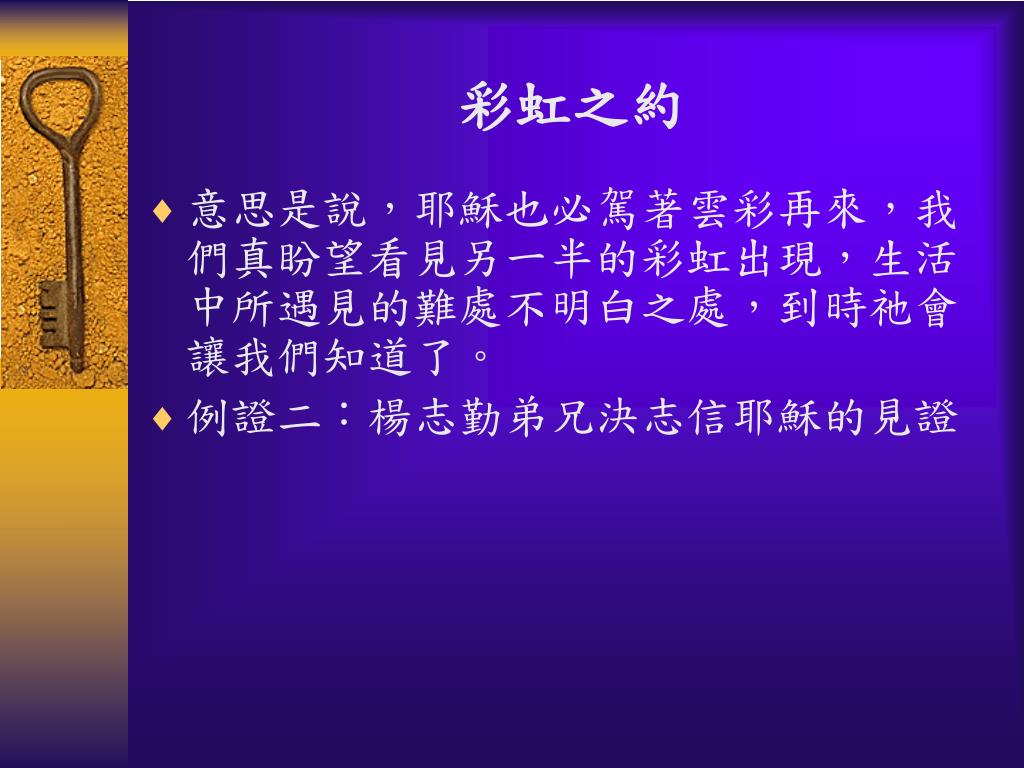 彩虹之約

♦ 意思是說，耶穌也必駕著雲彩再來，我們真盼望看見另一半的彩虹出現，生活中所遇見的難處不明白之處，到時祂會讓我們知道了。

♦ 例證二：楊志勤弟兄決志信耶穌的見證